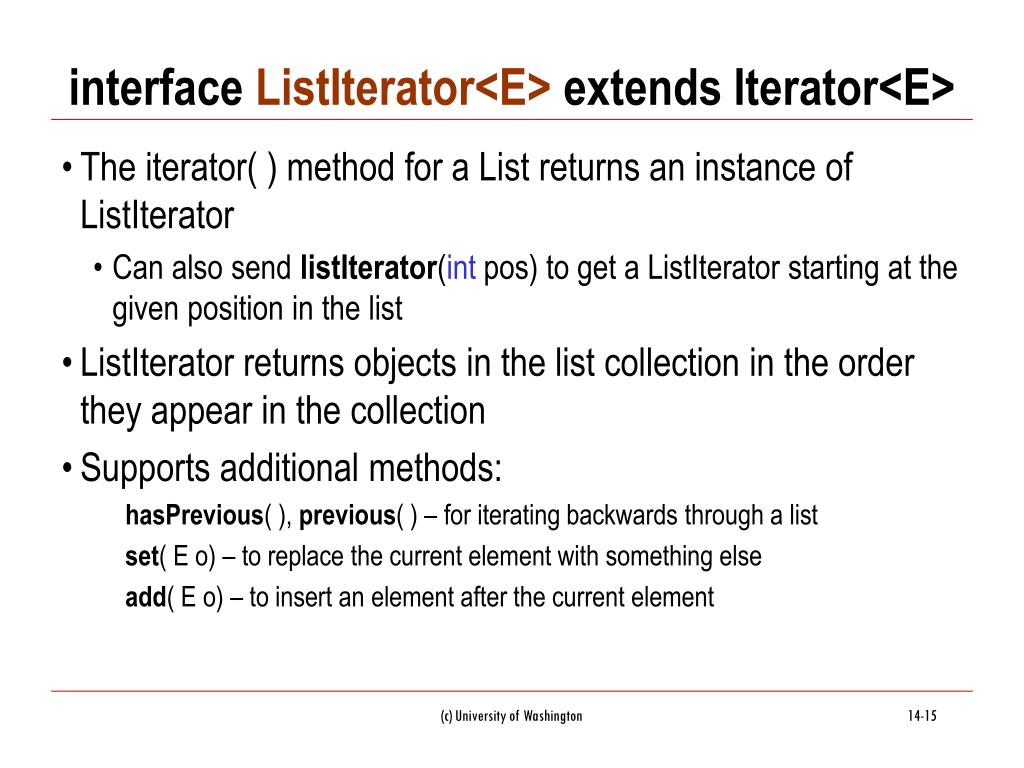 interface ListIterator<E> extends Iterator<E>

• The iterator( ) method for a List returns an instance of ListIterator

• Can also send listIterator(int pos) to get a ListIterator starting at the given position in the list

• ListIterator returns objects in the list collection in the order they appear in the collection

• Supports additional methods:

hasPrevious( ), previous( ) – for iterating backwards through a list

set( E o) – to replace the current element with something else

add( E o) – to insert an element after the current element

(c) University of Washington

14-15